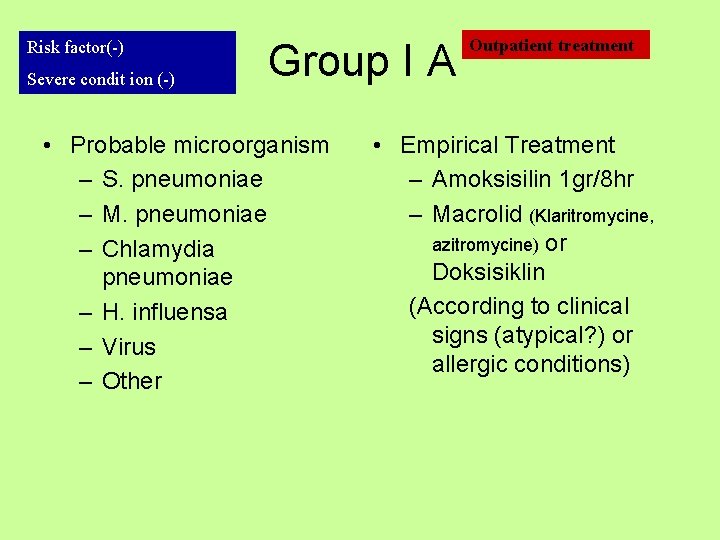 Risk factor(-)
Severe condit ion (-)

Group I A

Outpatient treatment

• Probable microorganism
– S. pneumoniae
– M. pneumoniae
– Chlamydia pneumoniae
– H. influensa
– Virus
– Other

• Empirical Treatment
– Amoksisilin 1gr/8hr
– Macrolid (Klaritromycine, azitromycine) or Doksisiklin
(According to clinical signs (atypical?) or allergic conditions)